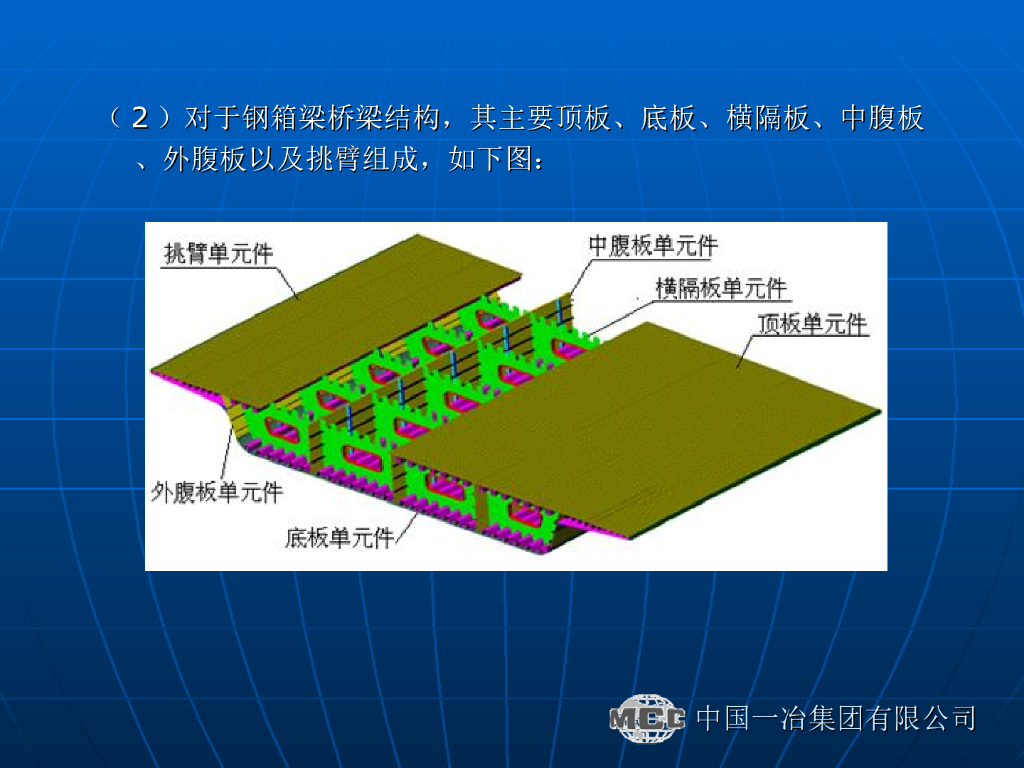 （2）对于钢箱梁桥梁结构，其主要顶板、底板、横隔板、中腹板、外腹板以及挑臂组成，如下图：

挑臂单元件

中腹板单元件

横隔板单元件

顶板单元件

外腹板单元件

底板单元件

MCC 中国一冶集团有限公司